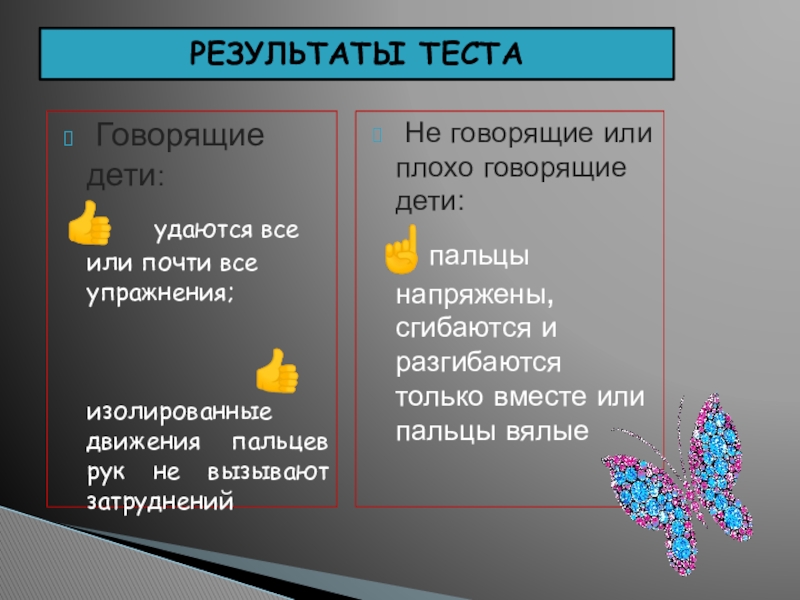 РЕЗУЛЬТАТЫ ТЕСТА

Говорящие дети:

удаются все или почти все упражнения;

изолированные движения пальцев рук не вызывают затруднений

Не говорящие или плохо говорящие дети:

пальцы напряжены, сгибаются и разгибаются только вместе или пальцы вялые